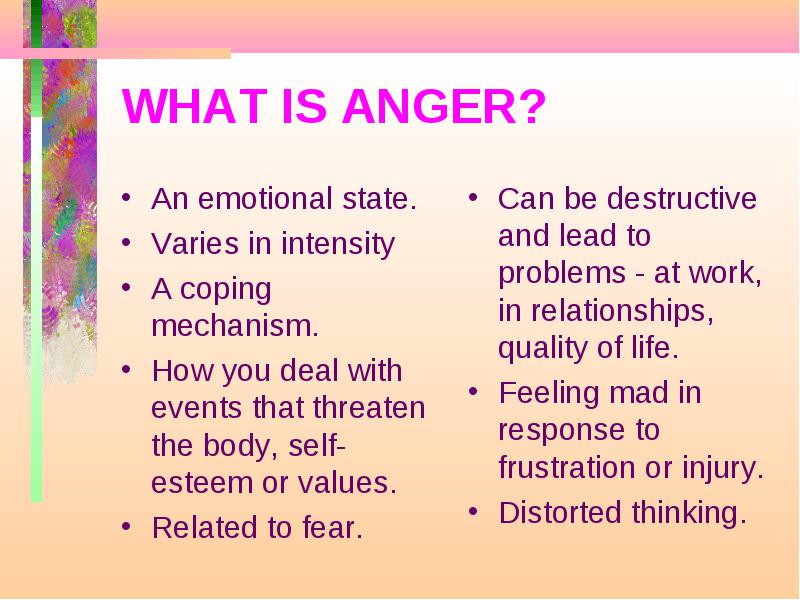 WHAT IS ANGER?

• An emotional state.
• Varies in intensity
• A coping mechanism.
• How you deal with events that threaten the body, self-esteem or values.
• Related to fear.

• Can be destructive and lead to problems - at work, in relationships, quality of life.
• Feeling mad in response to frustration or injury.
• Distorted thinking.